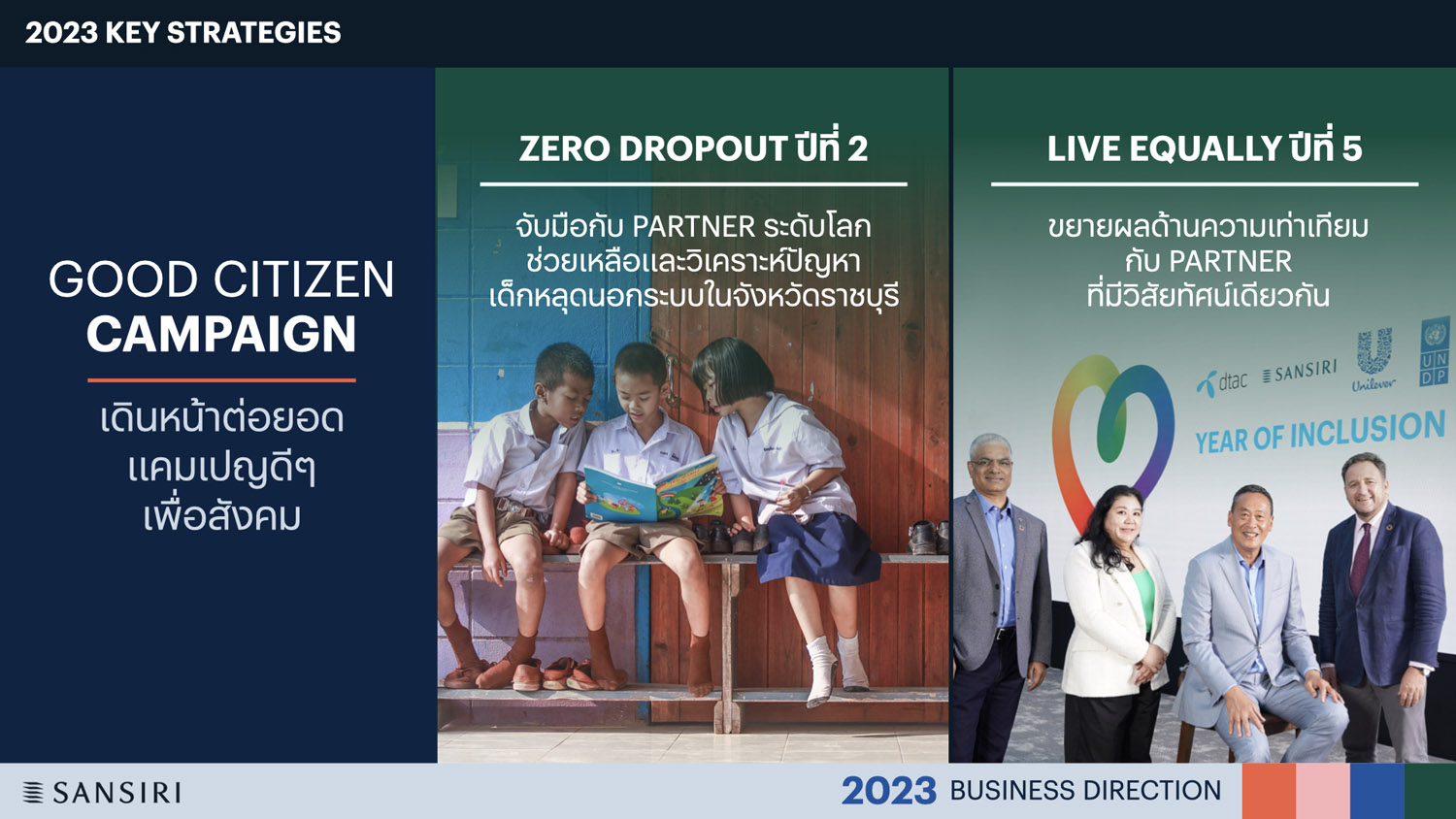 2023 KEY STRATEGIES

GOOD CITIZEN CAMPAIGN

เดินหน้าต่อยอด แคมเปญดีๆ เพื่อสังคม

ZERO DROPOUT ปีที่ 2

จับมือกับ PARTNER ระดับโลก ช่วยเหลือและวิเคราะห์ปัญหา เด็กหลุดนอกระบบในจังหวัดราชบุรี

LIVE EQUALLY ปีที่ 5

ขยายผลด้านความเท่าเทียม กับ PARTNER ที่มีวิสัยทัศน์เดียวกัน

dtac SANSIRI Unilever UN DP

YEAR OF INCLUSION

SANSIRI

2023 BUSINESS DIRECTION